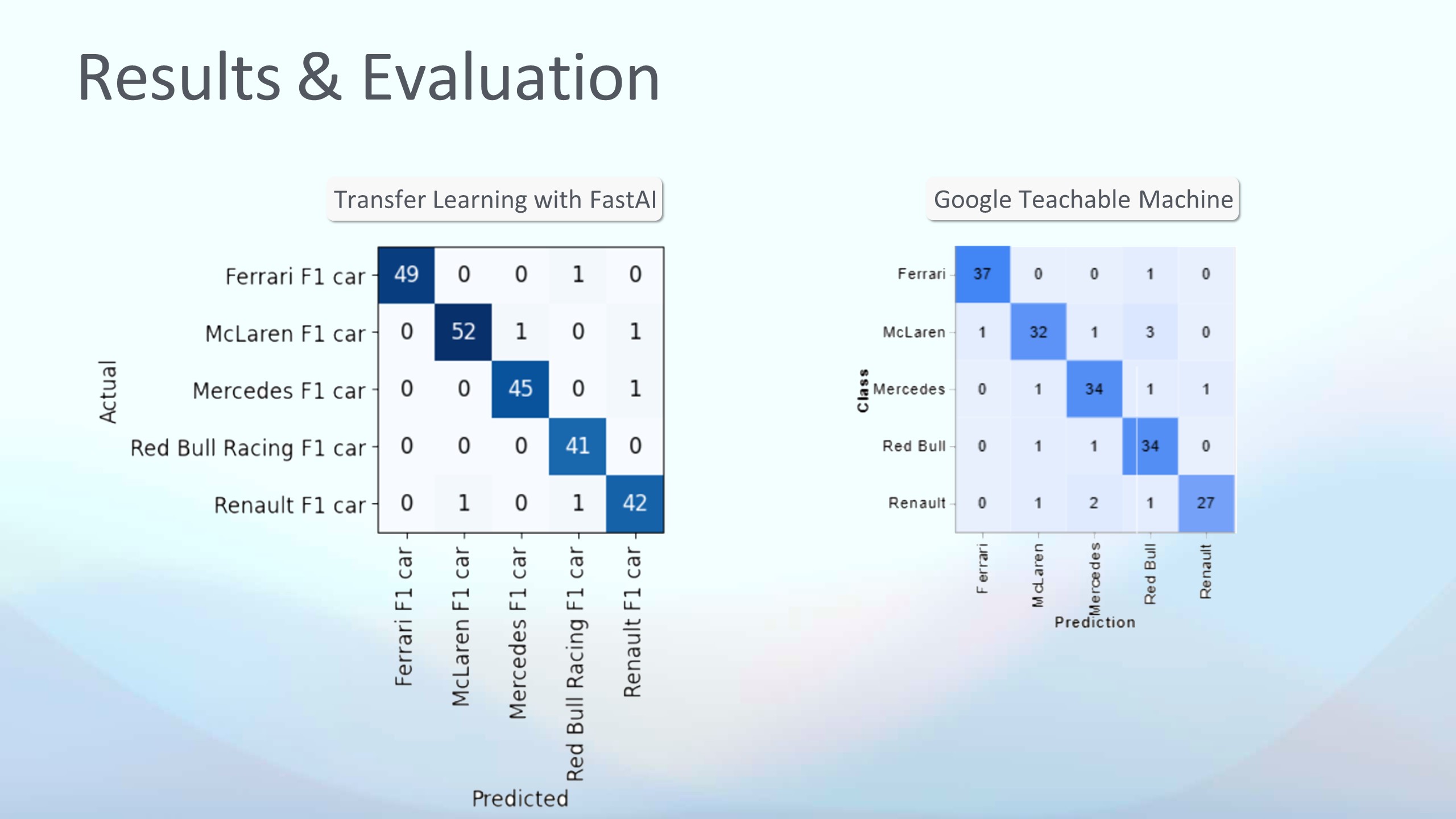 Results & Evaluation

Transfer Learning with FastAI

Actual

| | Ferrari F1 car | McLaren F1 car | Mercedes F1 car | Red Bull Racing F1 car | Renault F1 car |
|---|---|---|---|---|---|
| Ferrari F1 car | 49 | 0 | 0 | 1 | 0 |
| McLaren F1 car | 0 | 52 | 1 | 0 | 1 |
| Mercedes F1 car | 0 | 0 | 45 | 0 | 1 |
| Red Bull Racing F1 car | 0 | 0 | 0 | 41 | 0 |
| Renault F1 car | 0 | 1 | 0 | 1 | 42 |

Predicted

Google Teachable Machine

Class

| | Ferrari | McLaren | Mercedes | Red Bull | Renault |
|---|---|---|---|---|---|
| Ferrari | 37 | 0 | 0 | 1 | 0 |
| McLaren | 1 | 32 | 1 | 3 | 0 |
| Mercedes | 0 | 1 | 34 | 1 | 1 |
| Red Bull | 0 | 1 | 1 | 34 | 0 |
| Renault | 0 | 1 | 2 | 1 | 27 |

Prediction